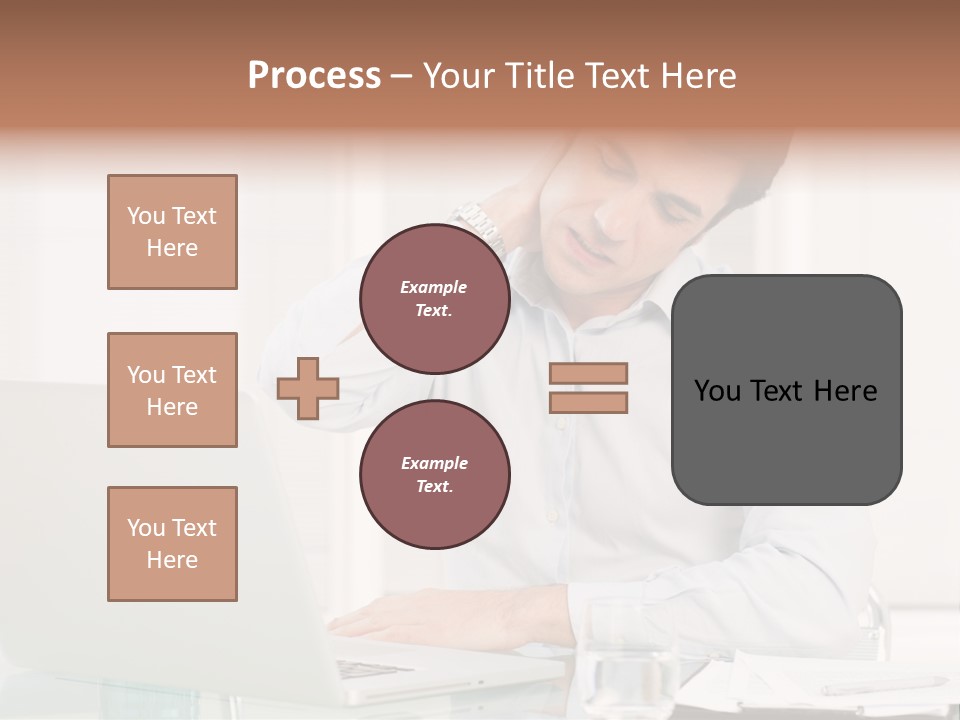 Process – Your Title Text Here

You Text Here

You Text Here

You Text Here

Example Text.

Example Text.

You Text Here